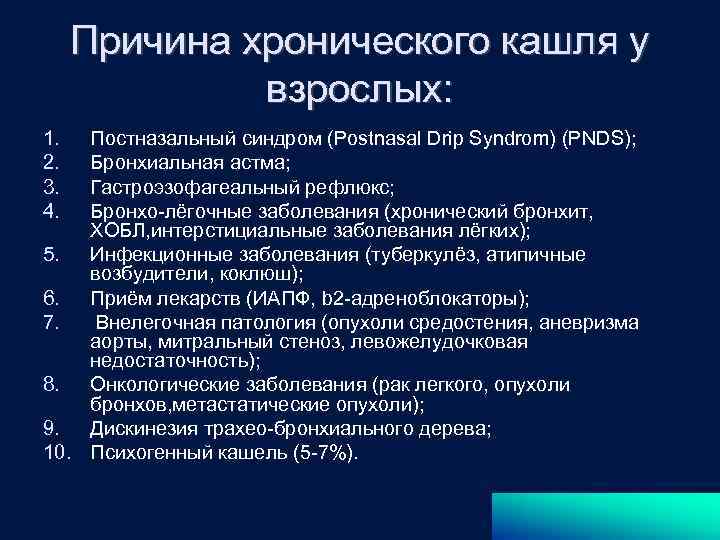 Причина хронического кашля у взрослых:

1. Постназальный синдром (Postnasal Drip Syndrom) (PNDS);
2. Бронхиальная астма;
3. Гастроэзофагеальный рефлюкс;
4. Бронхо-лёгочные заболевания (хронический бронхит, ХОБЛ,интерстициальные заболевания лёгких);
5. Инфекционные заболевания (туберкулёз, атипичные возбудители, коклюш);
6. Приём лекарств (ИАПФ, b2-адреноблокаторы);
7. Внелегочная патология (опухоли средостения, аневризма аорты, митральный стеноз, левожелудочковая недостаточность);
8. Онкологические заболевания (рак легкого, опухоли бронхов,метастатические опухоли);
9. Дискинезия трахео-бронхиального дерева;
10. Психогенный кашель (5-7%).